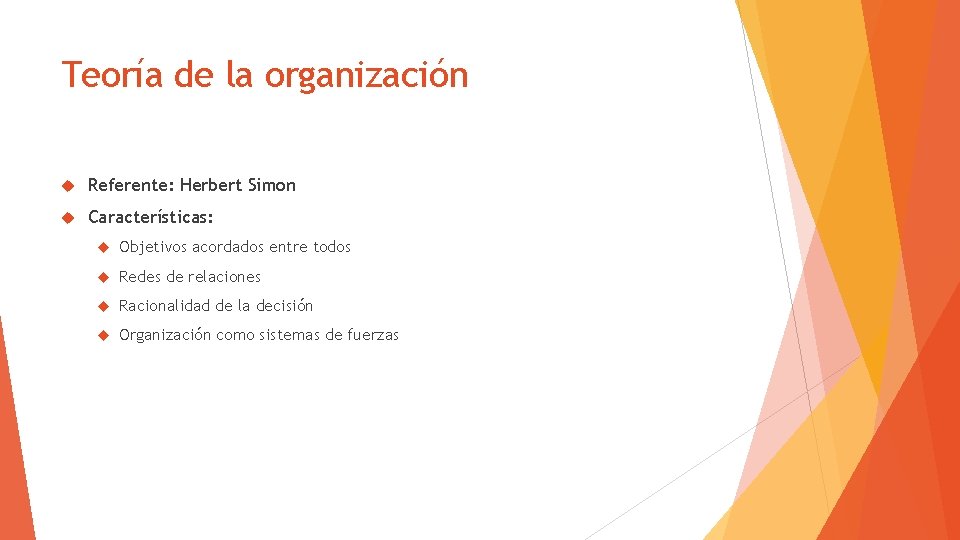 Teoría de la organización

Referente: Herbert Simon

Características:

Objetivos acordados entre todos

Redes de relaciones

Racionalidad de la decisión

Organización como sistemas de fuerzas